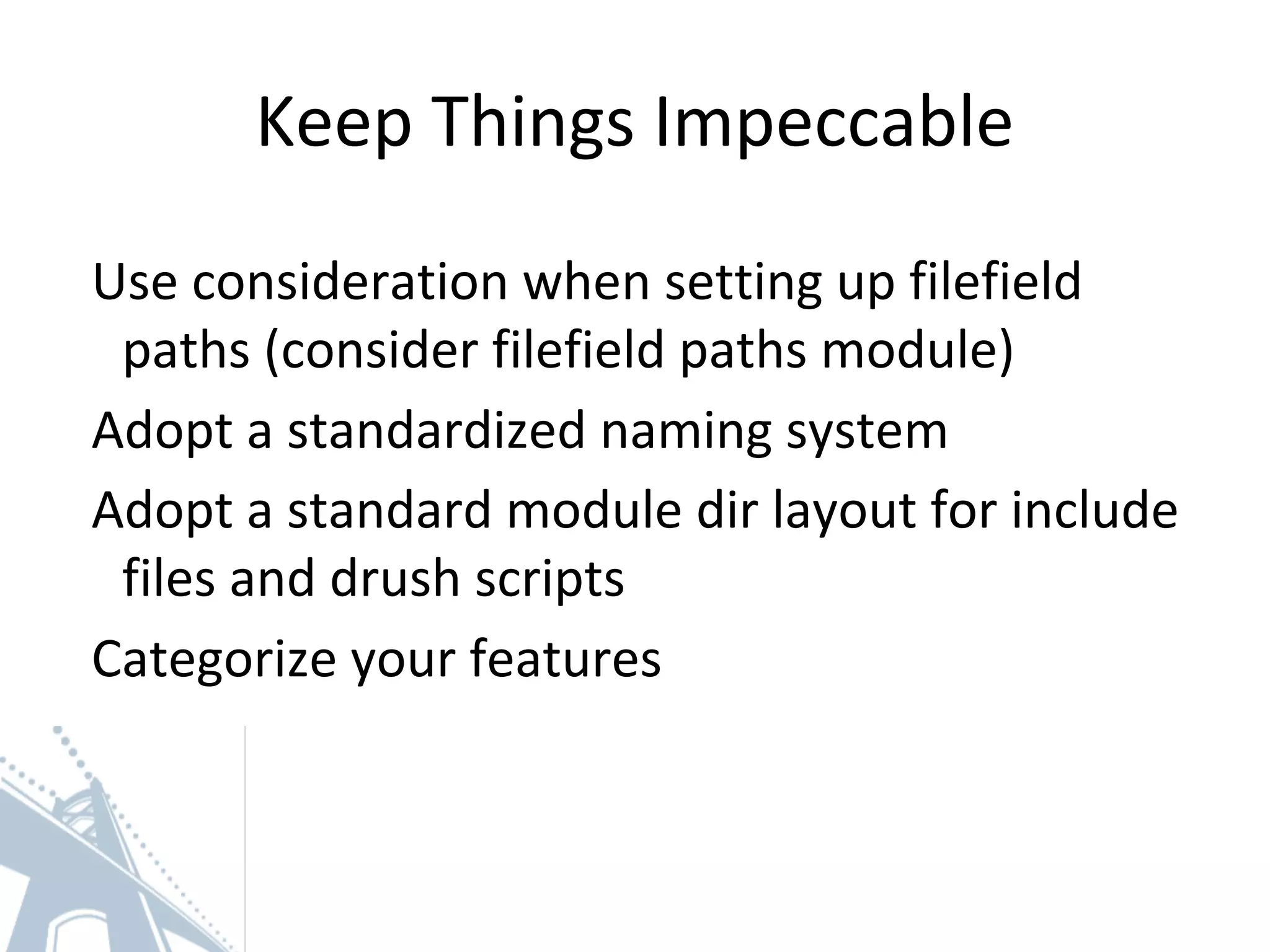 Keep Things Impeccable

Use consideration when setting up filefield paths (consider filefield paths module)

Adopt a standardized naming system

Adopt a standard module dir layout for include files and drush scripts

Categorize your features